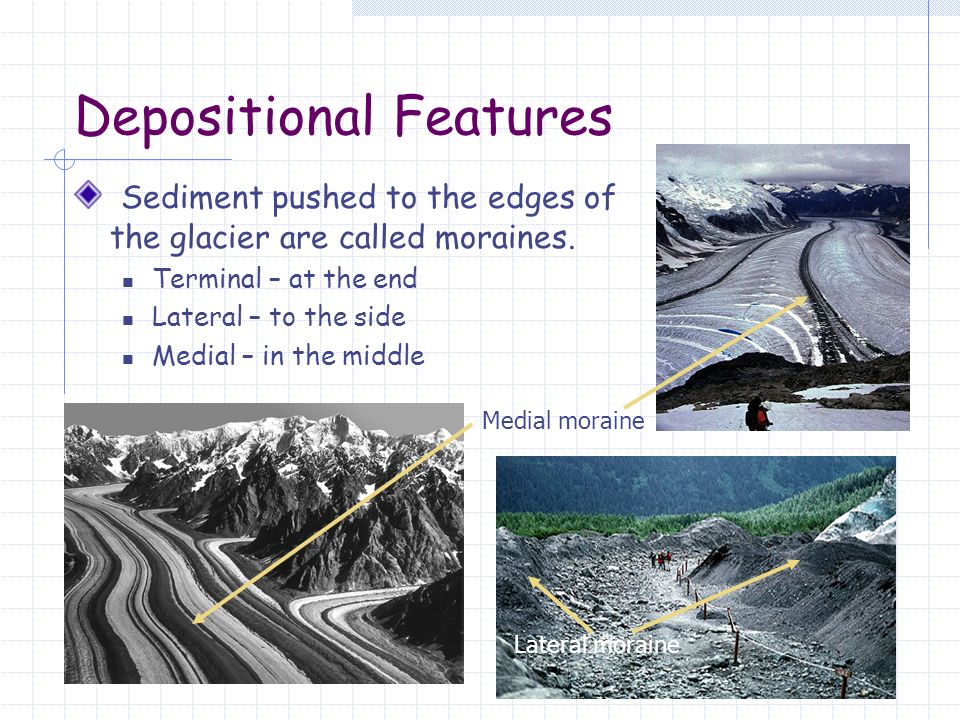 Depositional Features

Sediment pushed to the edges of the glacier are called moraines.

Terminal – at the end

Lateral – to the side

Medial – in the middle

Medial moraine

Lateral moraine